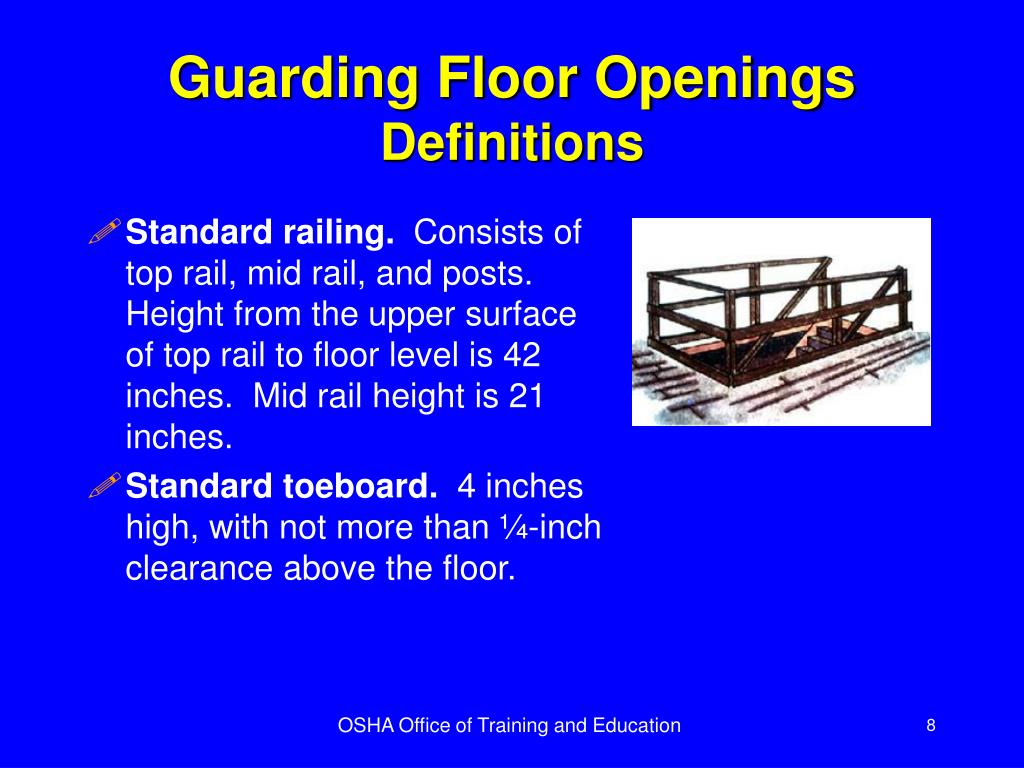 Guarding Floor Openings
Definitions

Standard railing. Consists of top rail, mid rail, and posts. Height from the upper surface of top rail to floor level is 42 inches. Mid rail height is 21 inches.

Standard toeboard. 4 inches high, with not more than ¼-inch clearance above the floor.

OSHA Office of Training and Education

8